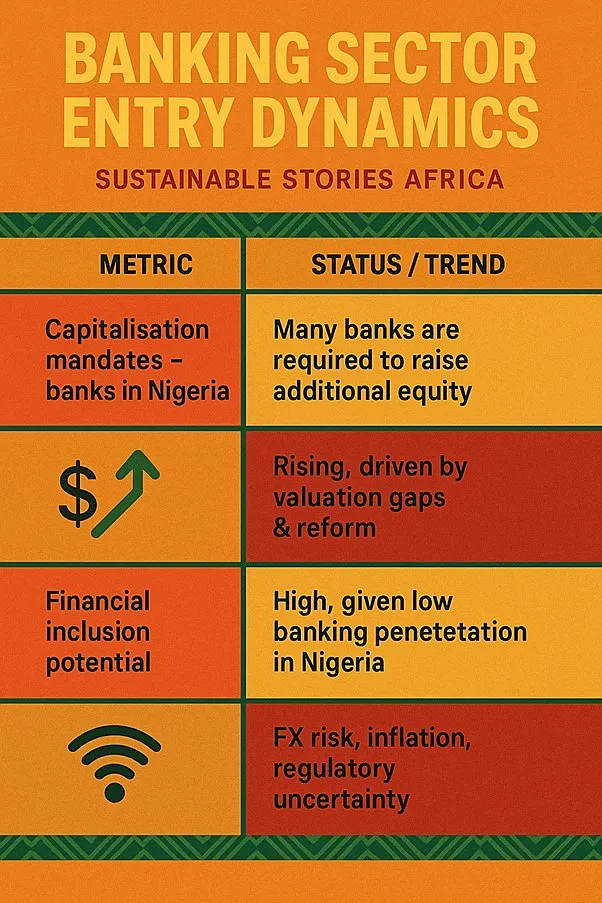 BANKING SECTOR ENTRY DYNAMICS

SUSTAINABLE STORIES AFRICA

| METRIC | STATUS / TREND |
|---|---|
| Capitalisation mandates – banks in Nigeria | Many banks are required to raise additional equity |
| $ | Rising, driven by valuation gaps & reform |
| Financial inclusion potential | High, given low banking penetetation in Nigeria |
| | FX risk, inflation, regulatory uncertainty |